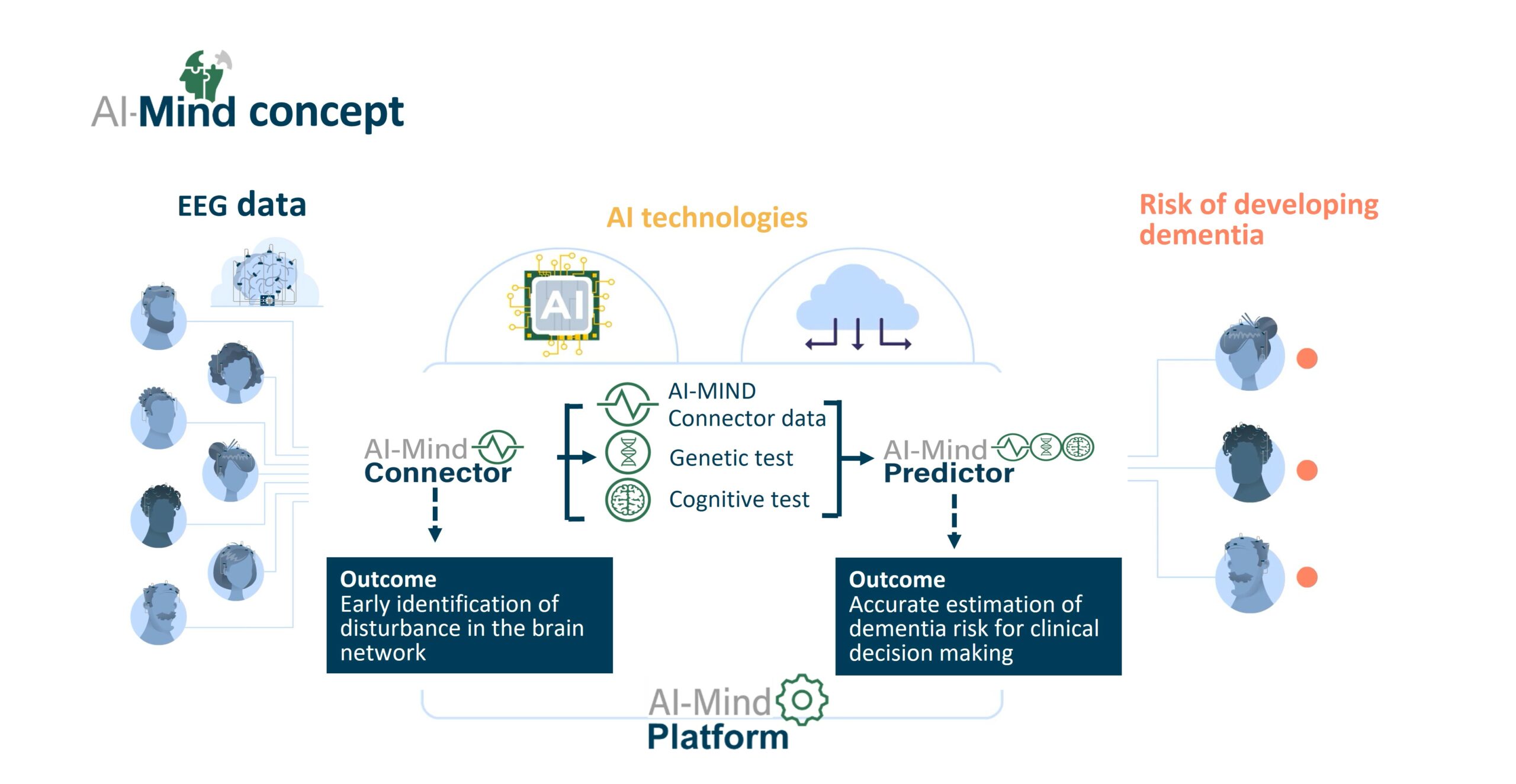 AI-Mind concept

EEG data

AI technologies

Risk of developing dementia

AI

AI-Mind Connector

AI-MIND Connector data

Genetic test

Cognitive test

AI-Mind Predictor

Outcome
Early identification of disturbance in the brain network

Outcome
Accurate estimation of dementia risk for clinical decision making

AI-Mind Platform